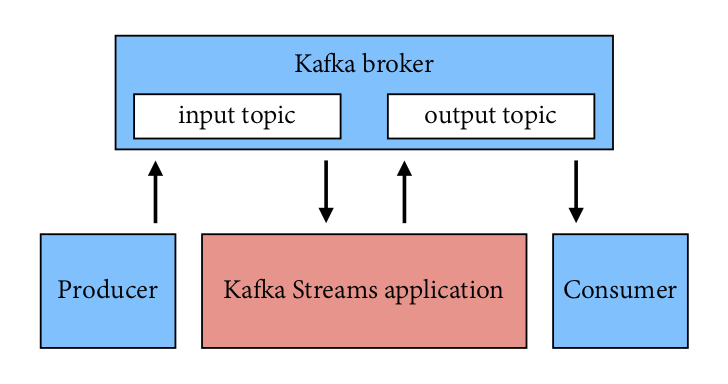 Kafka broker

input topic

output topic

Producer

Kafka Streams application

Consumer